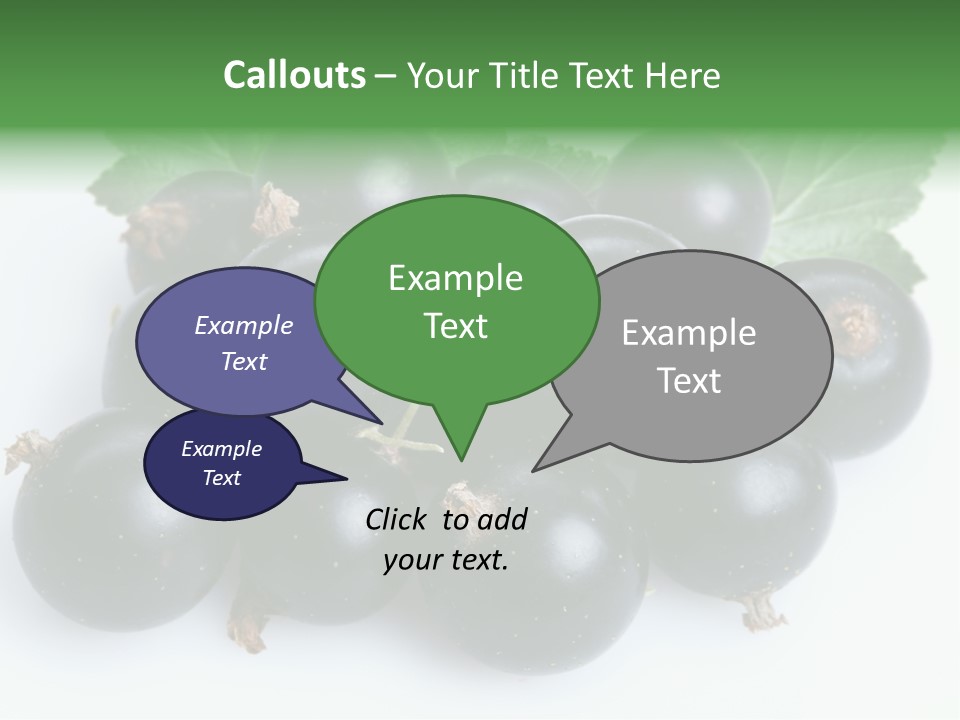 Callouts – Your Title Text Here

Example Text

Example Text

Example Text

Example Text

Click to add your text.